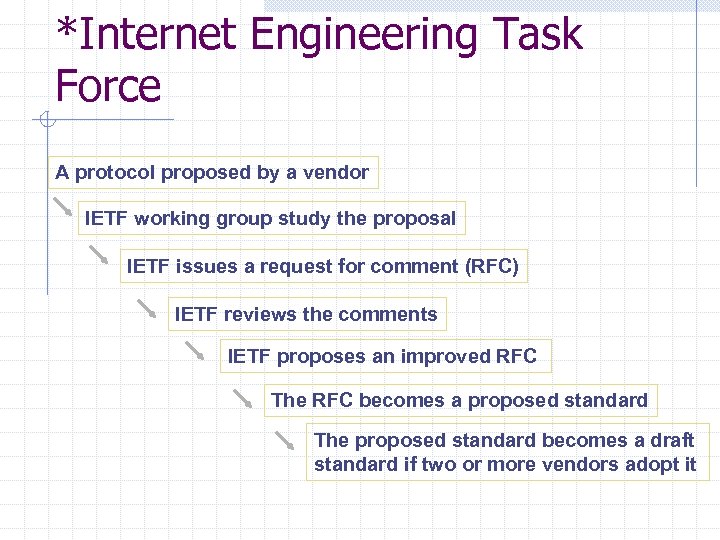 *Internet Engineering Task Force

A protocol proposed by a vendor

IETF working group study the proposal

IETF issues a request for comment (RFC)

IETF reviews the comments

IETF proposes an improved RFC

The RFC becomes a proposed standard

The proposed standard becomes a draft standard if two or more vendors adopt it